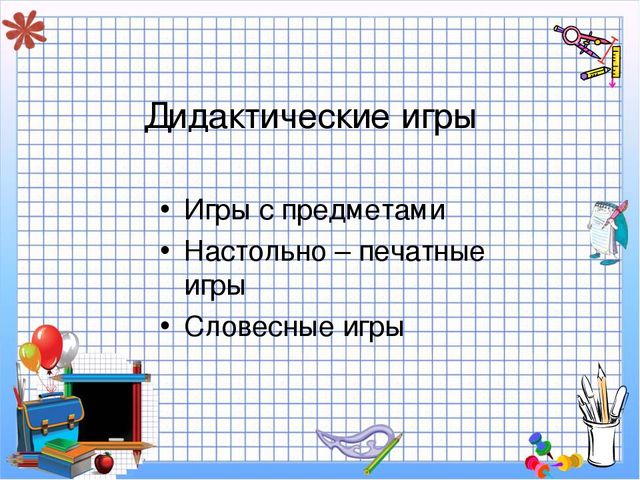 Дидактические игры

• Игры с предметами
• Настольно – печатные игры
• Словесные игры